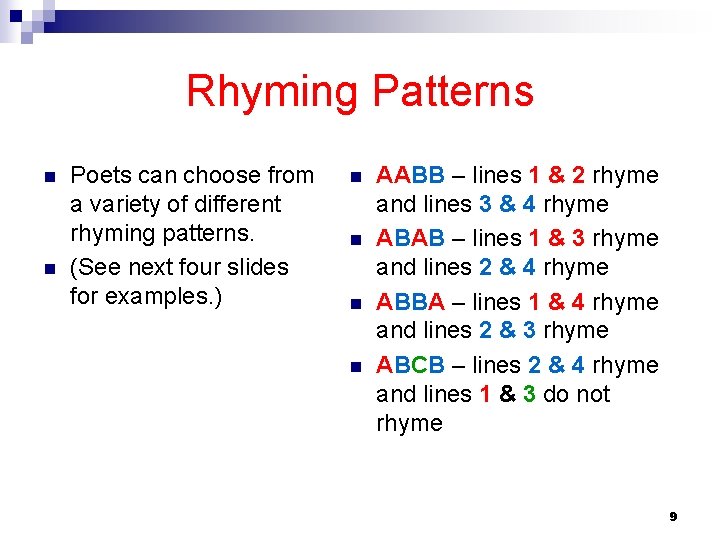 Rhyming Patterns

Poets can choose from a variety of different rhyming patterns.

(See next four slides for examples.)

AABB – lines 1 & 2 rhyme and lines 3 & 4 rhyme

ABAB – lines 1 & 3 rhyme and lines 2 & 4 rhyme

ABBA – lines 1 & 4 rhyme and lines 2 & 3 rhyme

ABCB – lines 2 & 4 rhyme and lines 1 & 3 do not rhyme

9